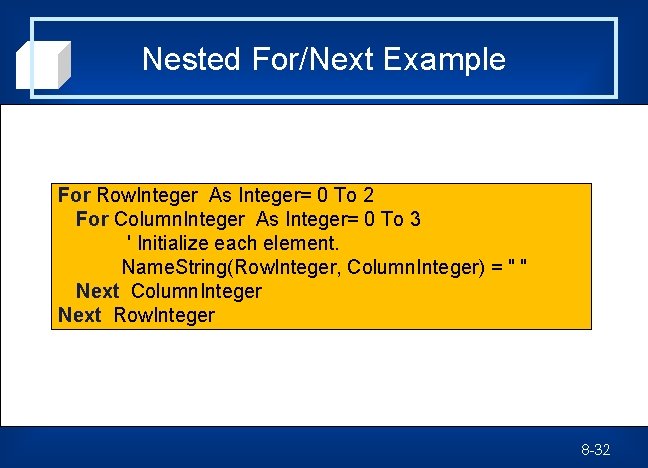 Nested For/Next Example

For RowInteger As Integer= 0 To 2
For ColumnInteger As Integer= 0 To 3
' Initialize each element.
NameString(RowInteger, ColumnInteger) = " "
Next ColumnInteger
Next RowInteger

8-32